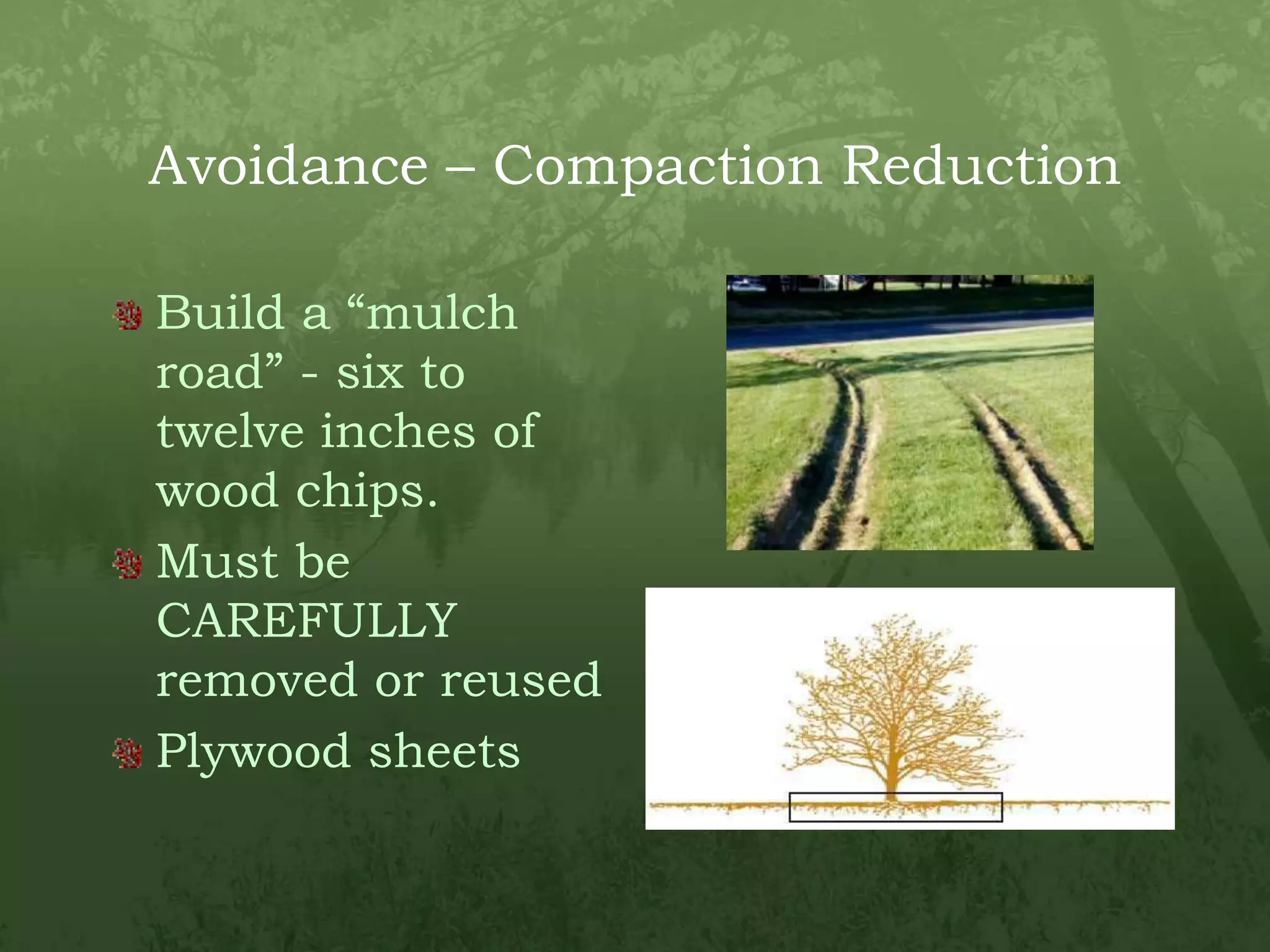 Avoidance – Compaction Reduction

Build a “mulch road” - six to twelve inches of wood chips.

Must be CAREFULLY removed or reused

Plywood sheets